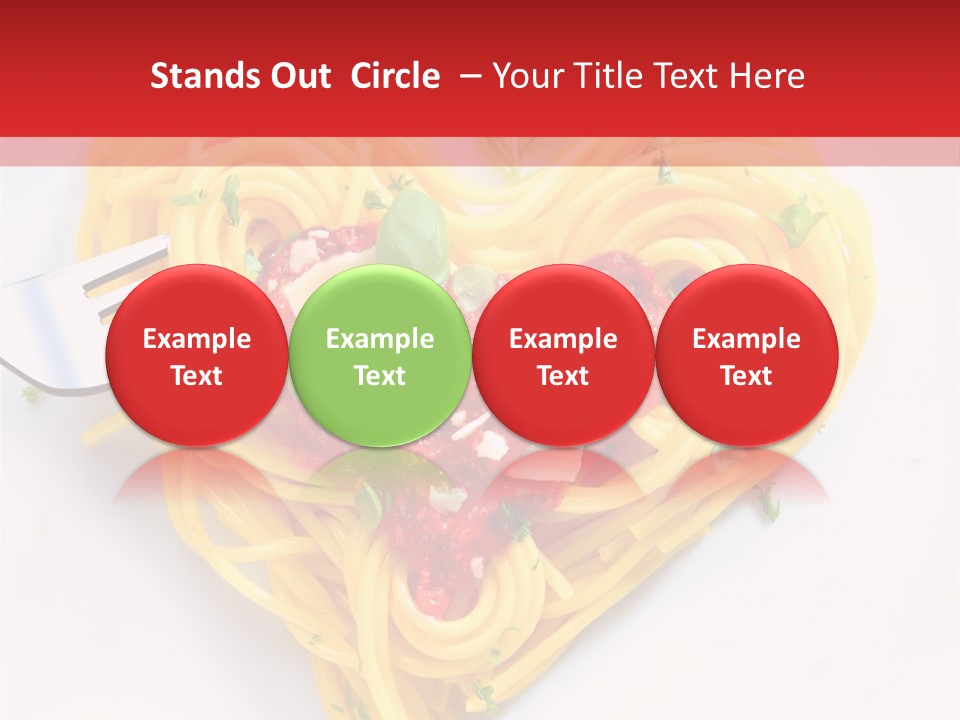 Stands Out  Circle  – Your Title Text Here

Example Text

Example Text

Example Text

Example Text